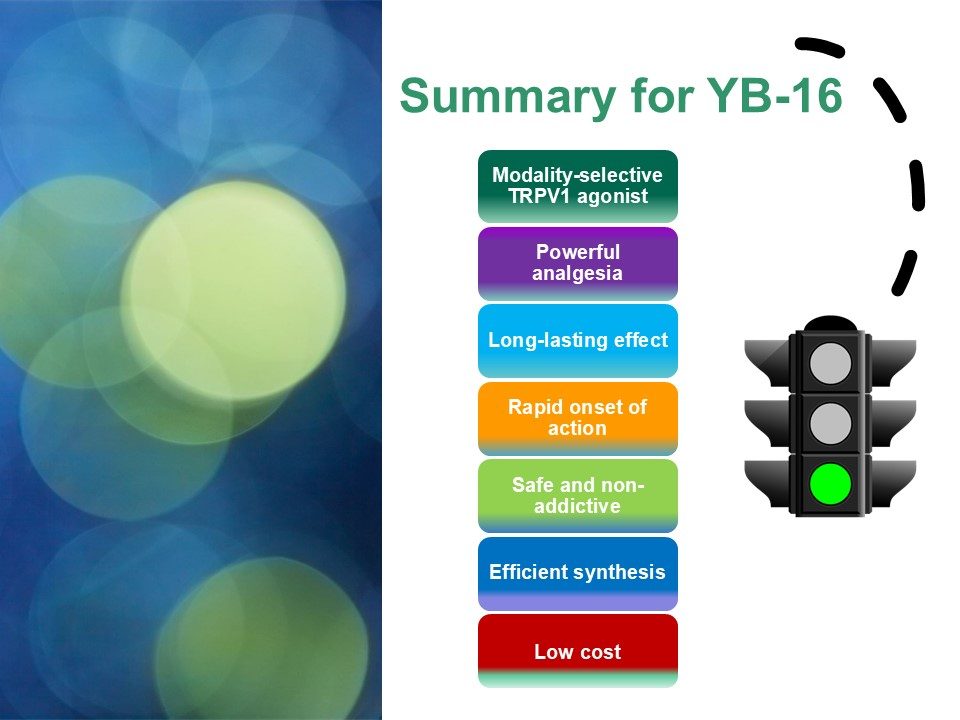 Summary for YB-16

Modality-selective TRPV1 agonist

Powerful analgesia

Long-lasting effect

Rapid onset of action

Safe and non-addictive

Efficient synthesis

Low cost